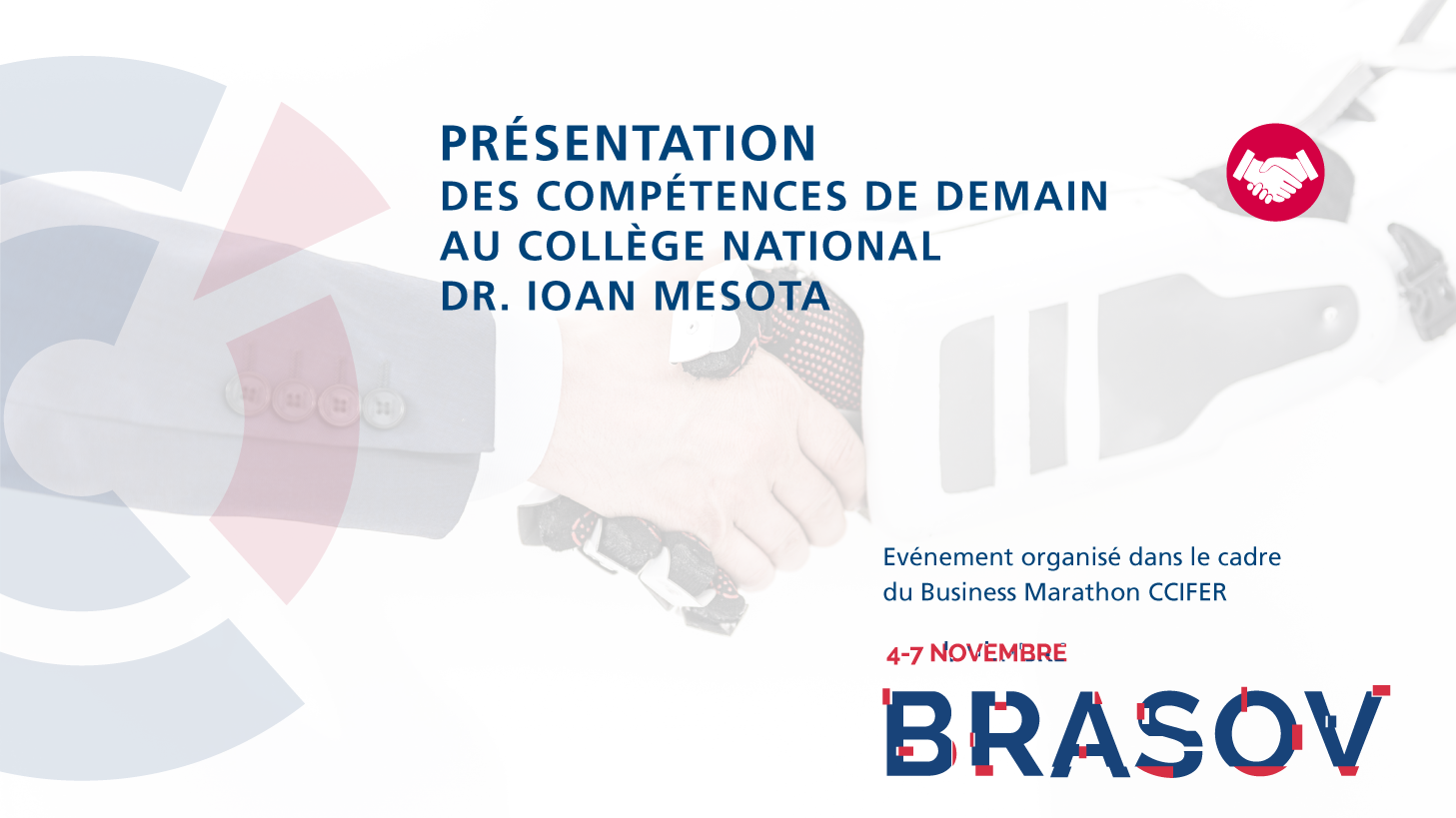 PRÉSENTATION
DES COMPÉTENCES DE DEMAIN
AU COLLÈGE NATIONAL
DR. IOAN MESOTA

Evénement organisé dans le cadre du Business Marathon CCIFER

4-7 NOVEMBRE
BRASOV